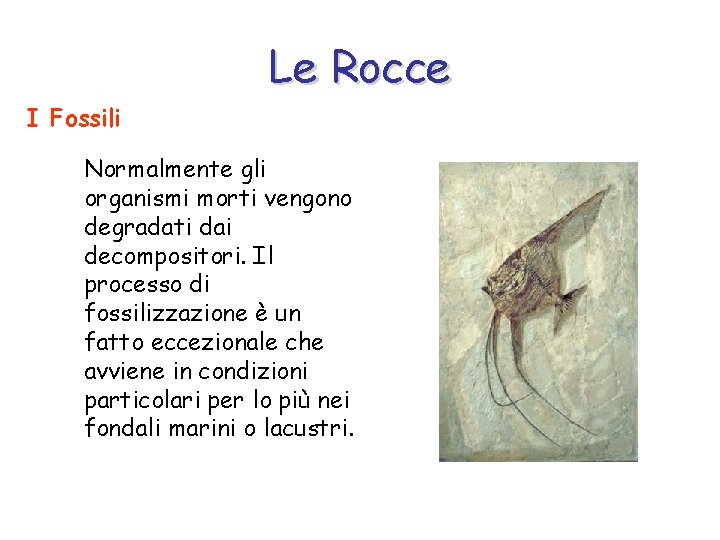 Le Rocce

I Fossili

Normalmente gli organismi morti vengono degradati dai decompositori. Il processo di fossilizzazione è un fatto eccezionale che avviene in condizioni particolari per lo più nei fondali marini o lacustri.